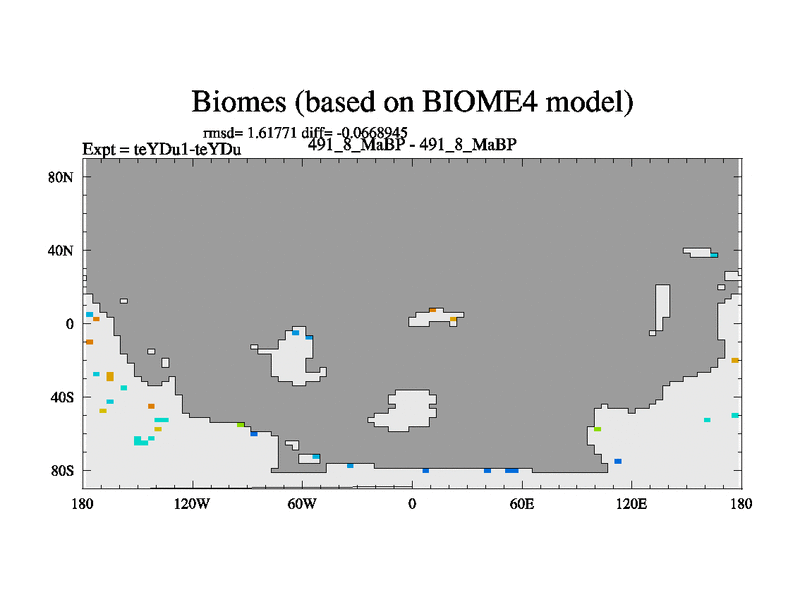 Biomes (based on BIOME4 model)

rmsd= 1.61771 diff= -0.0668945

Expt = teYDu1-teYDu

491_8_MaBP - 491_8_MaBP

80N
40N
0
40S
80S

180
120W
60W
0
60E
120E
180